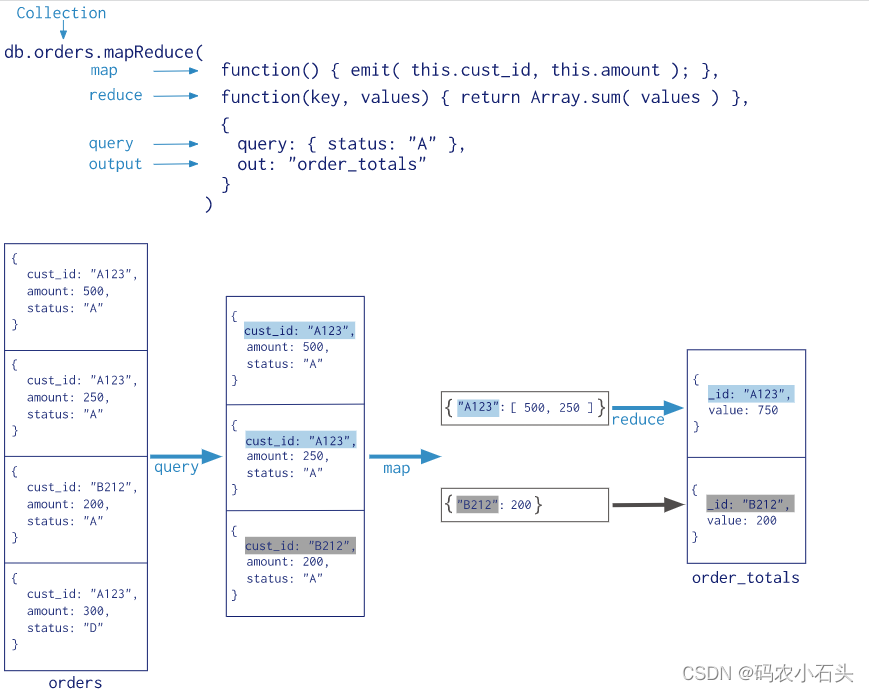 Collection

db.orders.mapReduce(
map function() { emit( this.cust_id, this.amount ); },
reduce function(key, values) { return Array.sum( values ) },
{
query query: { status: "A" },
output out: "order_totals"
}
)

{
cust_id: "A123",
amount: 500,
status: "A"
}

{
cust_id: "A123",
amount: 250,
status: "A"
}

{
cust_id: "B212",
amount: 200,
status: "A"
}

{
cust_id: "A123",
amount: 300,
status: "D"
}

orders

query

{
cust_id: "A123",
amount: 500,
status: "A"
}

{
cust_id: "A123",
amount: 250,
status: "A"
}

{
cust_id: "B212",
amount: 200,
status: "A"
}

map

{ "A123": [ 500, 250 ] }

{ "B212": 200 }

reduce

{
_id: "A123",
value: 750
}

{
_id: "B212",
value: 200
}

order_totals

CSDN @码农小石头